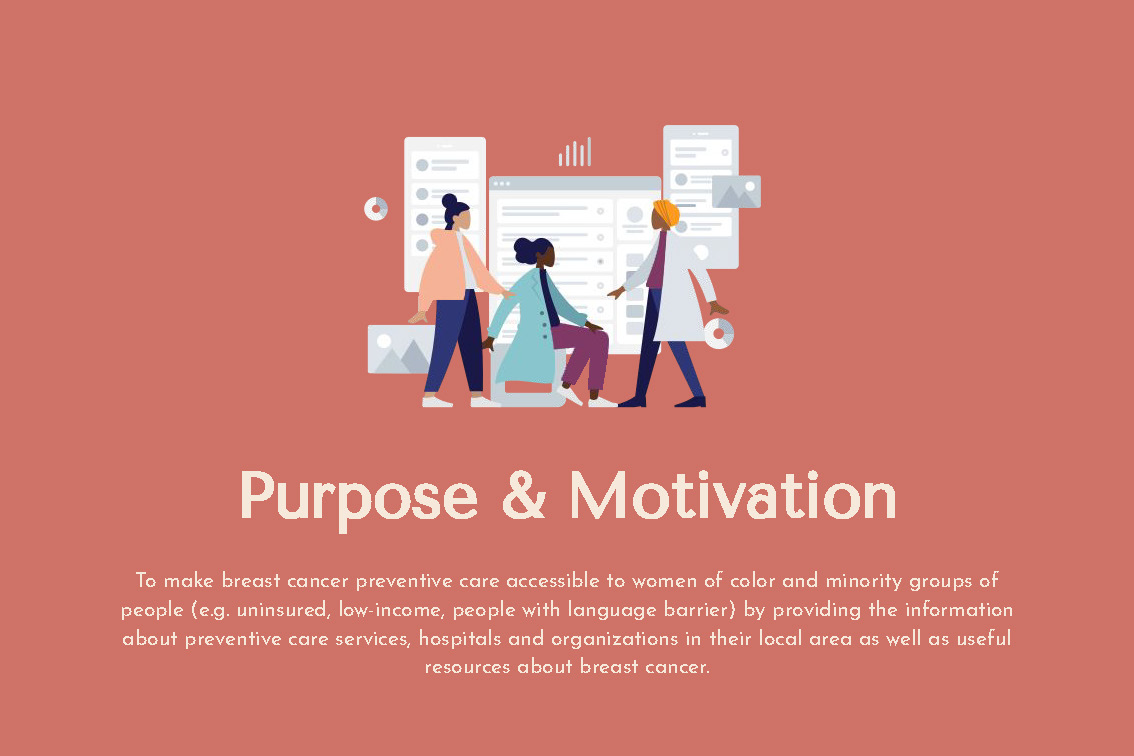 Purpose & Motivation

To make breast cancer preventive care accessible to women of color and minority groups of people (e.g. uninsured, low-income, people with language barrier) by providing the information about preventive care services, hospitals and organizations in their local area as well as useful resources about breast cancer.